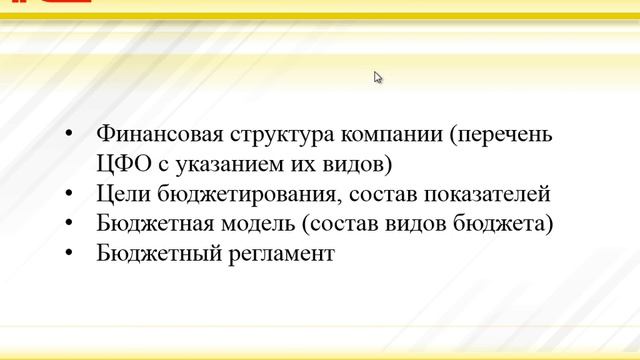 • Финансовая структура компании (перечень ЦФО с указанием их видов)
• Цели бюджетирования, состав показателей
• Бюджетная модель (состав видов бюджета)
• Бюджетный регламент